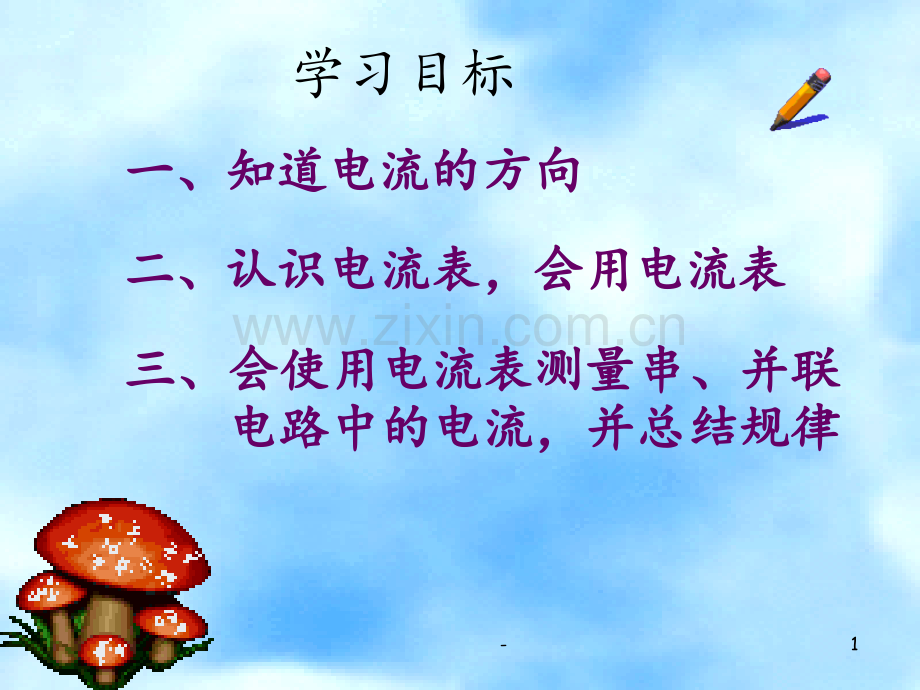 学习目标

一、知道电流的方向

二、认识电流表，会用电流表

www.zixin.com.cn

三、会使用电流表测量串、并联电路中的电流，并总结规律

-

1